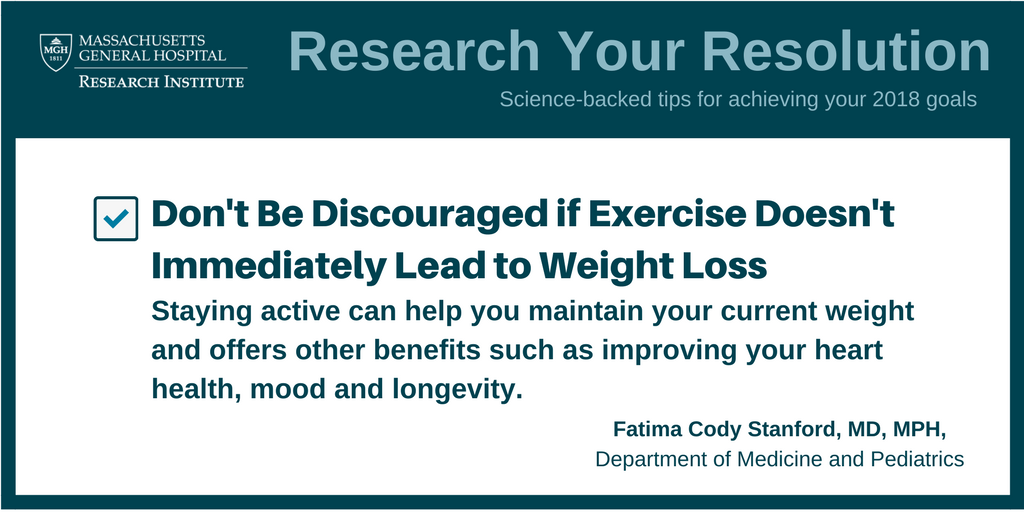 MGH 1811 MASSACHUSETTS GENERAL HOSPITAL
RESEARCH INSTITUTE

Research Your Resolution

Science-backed tips for achieving your 2018 goals

Don't Be Discouraged if Exercise Doesn't Immediately Lead to Weight Loss

Staying active can help you maintain your current weight and offers other benefits such as improving your heart health, mood and longevity.

Fatima Cody Stanford, MD, MPH,
Department of Medicine and Pediatrics